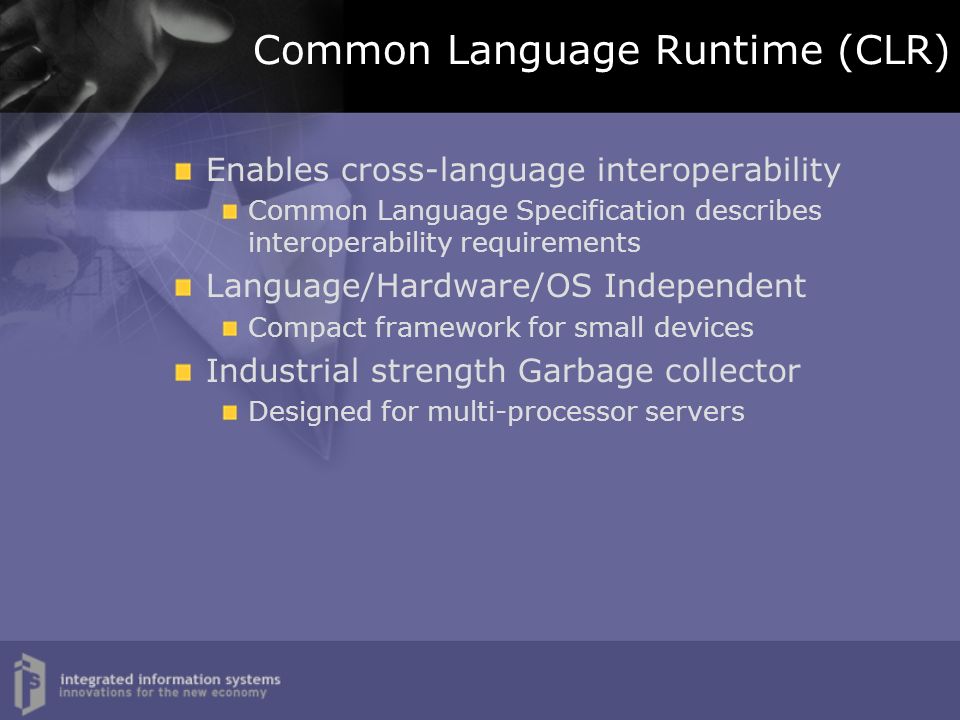 Common Language Runtime (CLR)

Enables cross-language interoperability

Common Language Specification describes interoperability requirements

Language/Hardware/OS Independent

Compact framework for small devices

Industrial strength Garbage collector

Designed for multi-processor servers

integrated information systems
innovations for the new economy